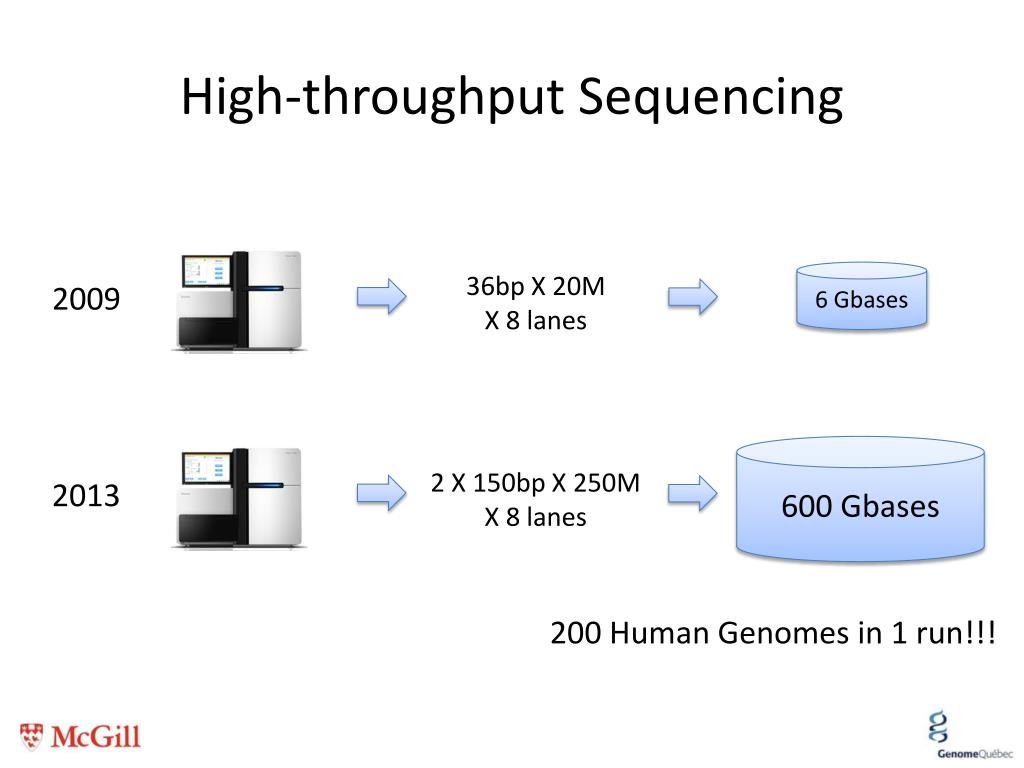 High-throughput Sequencing

2009

36bp X 20M
X 8 lanes

6 Gbases

2013

2 X 150bp X 250M
X 8 lanes

600 Gbases

200 Human Genomes in 1 run!!!

McGill

GenomeQuébec